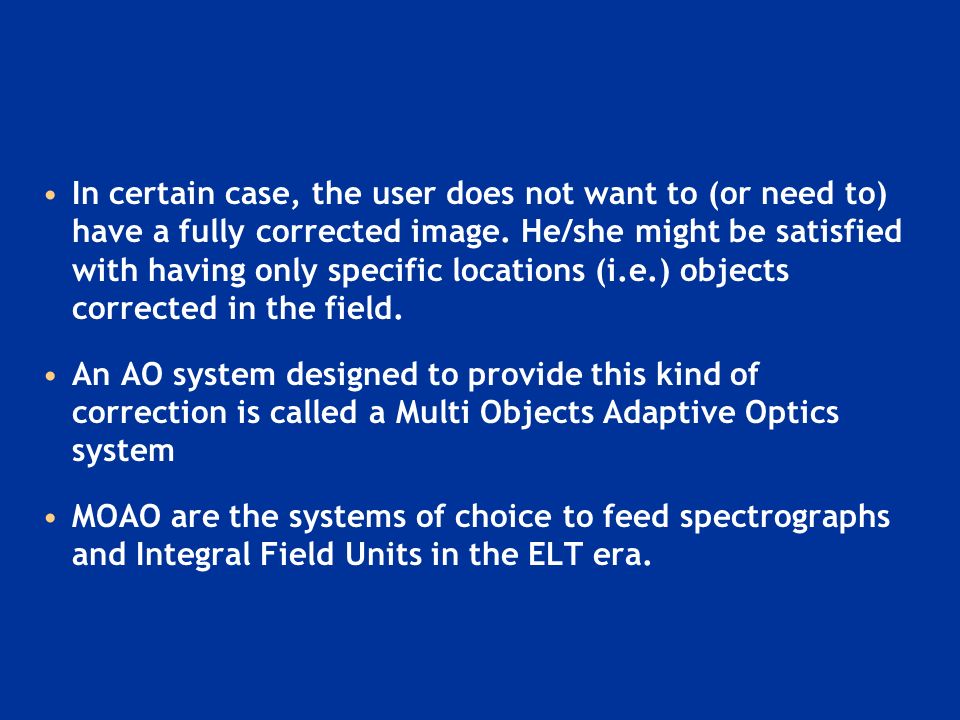 • In certain case, the user does not want to (or need to) have a fully corrected image. He/she might be satisfied with having only specific locations (i.e.) objects corrected in the field.

• An AO system designed to provide this kind of correction is called a Multi Objects Adaptive Optics system

• MOAO are the systems of choice to feed spectrographs and Integral Field Units in the ELT era.